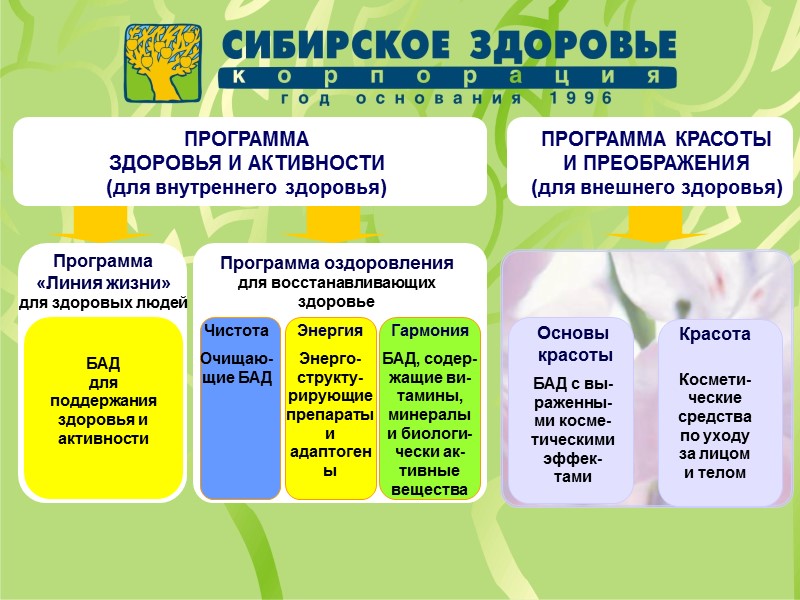 СИБИРСКОЕ ЗДОРОВЬЕ
корпорация
год основания 1996

ПРОГРАММА ЗДОРОВЬЯ И АКТИВНОСТИ (для внутреннего здоровья)

ПРОГРАММА КРАСОТЫ И ПРЕОБРАЖЕНИЯ (для внешнего здоровья)

Программа «Линия жизни» для здоровых людей

БАД для поддержания здоровья и активности

Программа оздоровления для восстанавливающих здоровье

Чистота

Очищающие БАД

Энергия

Энергоструктурирующие препараты и адаптогены

Гармония

БАД, содержащие витамины, минералы и биологически активные вещества

Основы красоты

БАД с выраженными косметическими эффектами

Красота

Косметические средства по уходу за лицом и телом